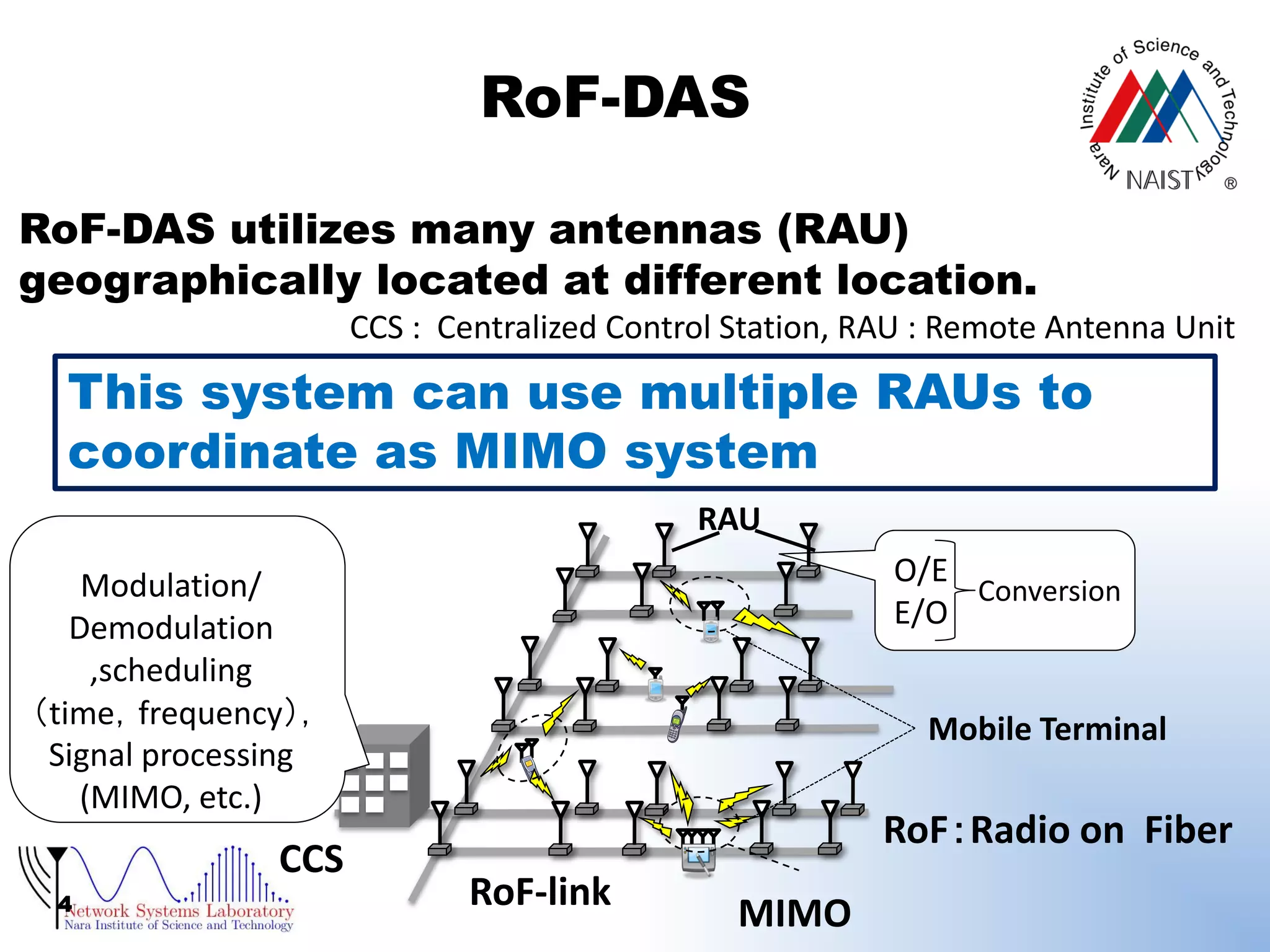 RoF-DAS

Nara Institute of Science and Technology NAIST ®

RoF-DAS utilizes many antennas (RAU) geographically located at different location.

CCS : Centralized Control Station, RAU : Remote Antenna Unit

This system can use multiple RAUs to coordinate as MIMO system

Modulation/ Demodulation ,scheduling (time, frequency), Signal processing (MIMO, etc.)

RAU

O/E
E/O
Conversion

Mobile Terminal

RoF : Radio on Fiber

CCS

RoF-link

MIMO

4

Network Systems Laboratory
Nara Institute of Science and Technology